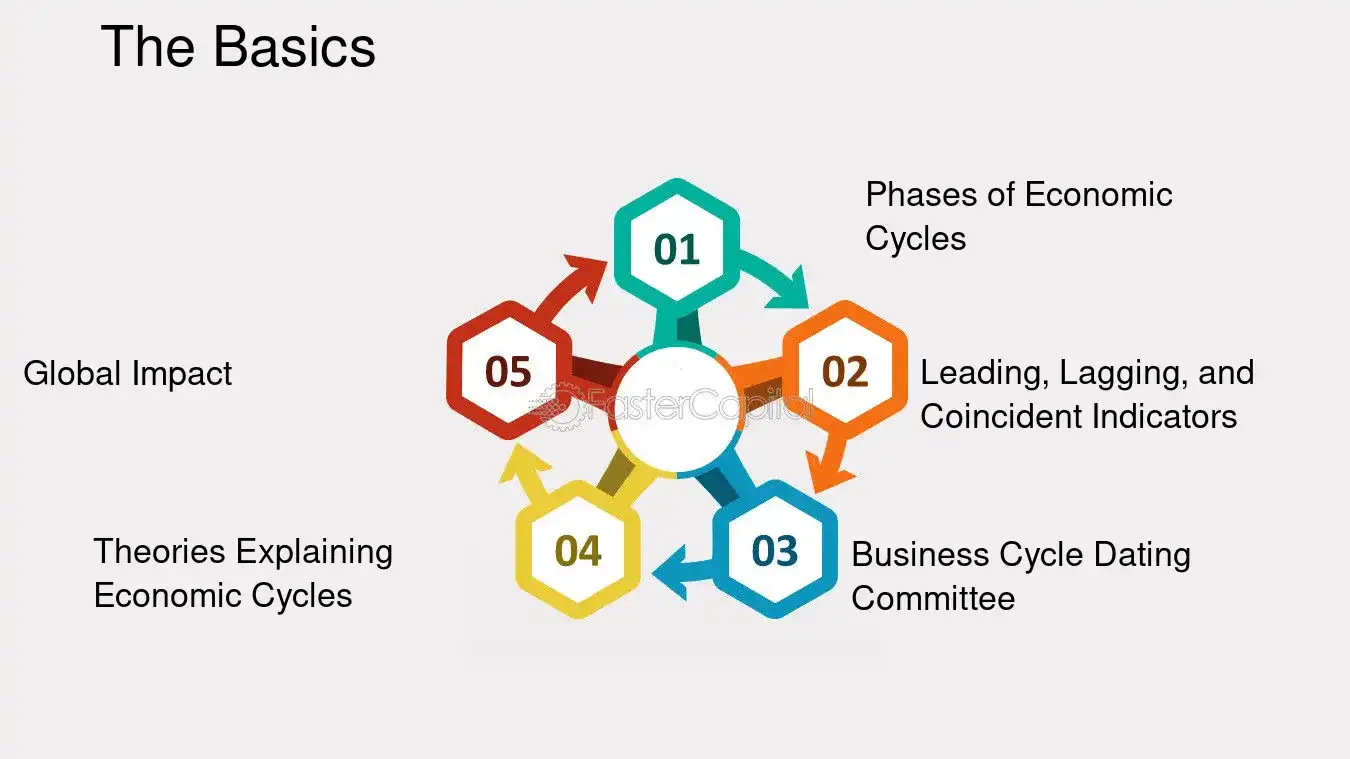 The Basics

01

Phases of Economic Cycles

02

Leading, Lagging, and Coincident Indicators

03

Business Cycle Dating Committee

04

Theories Explaining Economic Cycles

05

Global Impact

FasterCapital